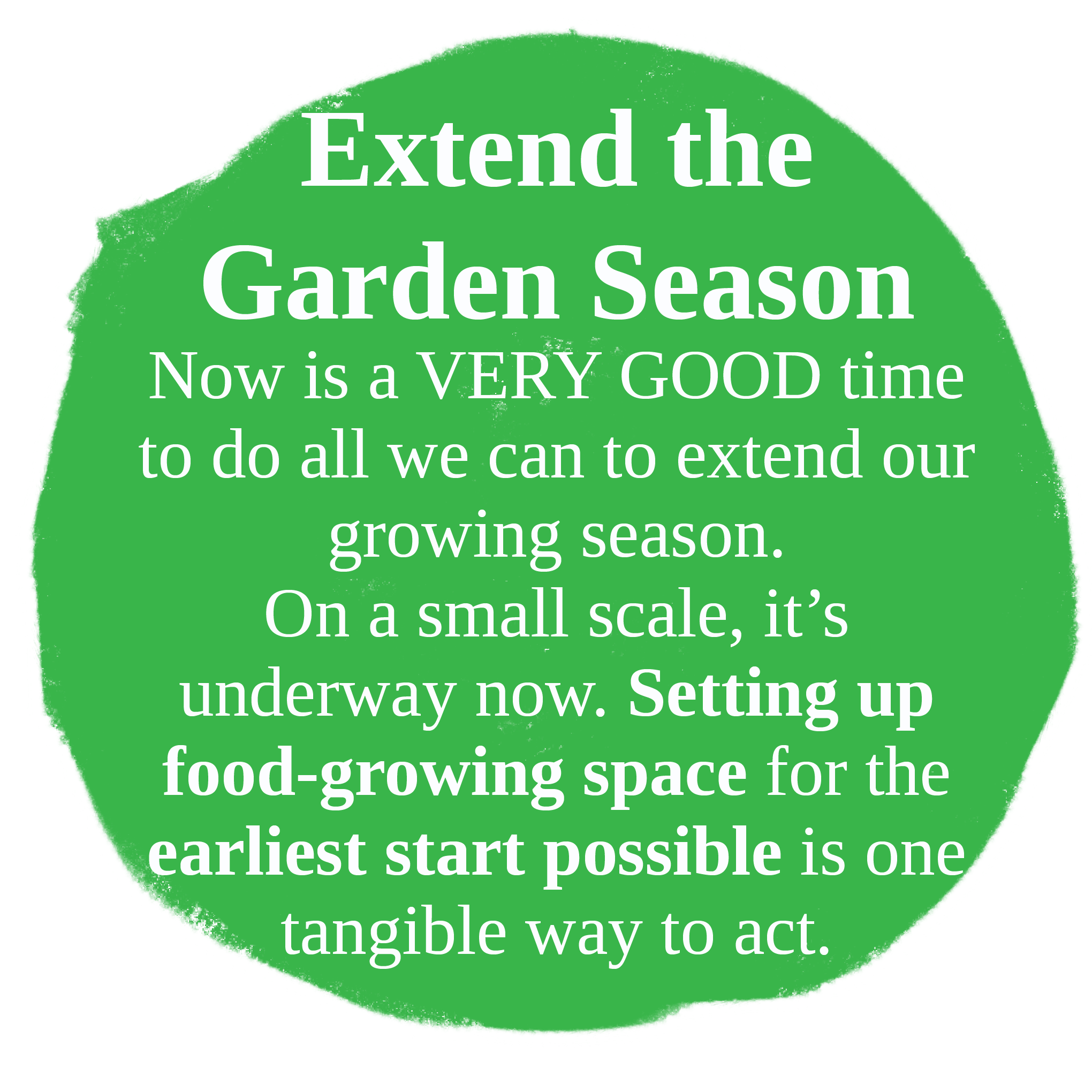 Extend the Garden Season

Now is a VERY GOOD time to do all we can to extend our growing season.
On a small scale, it’s underway now. Setting up food-growing space for the earliest start possible is one tangible way to act.